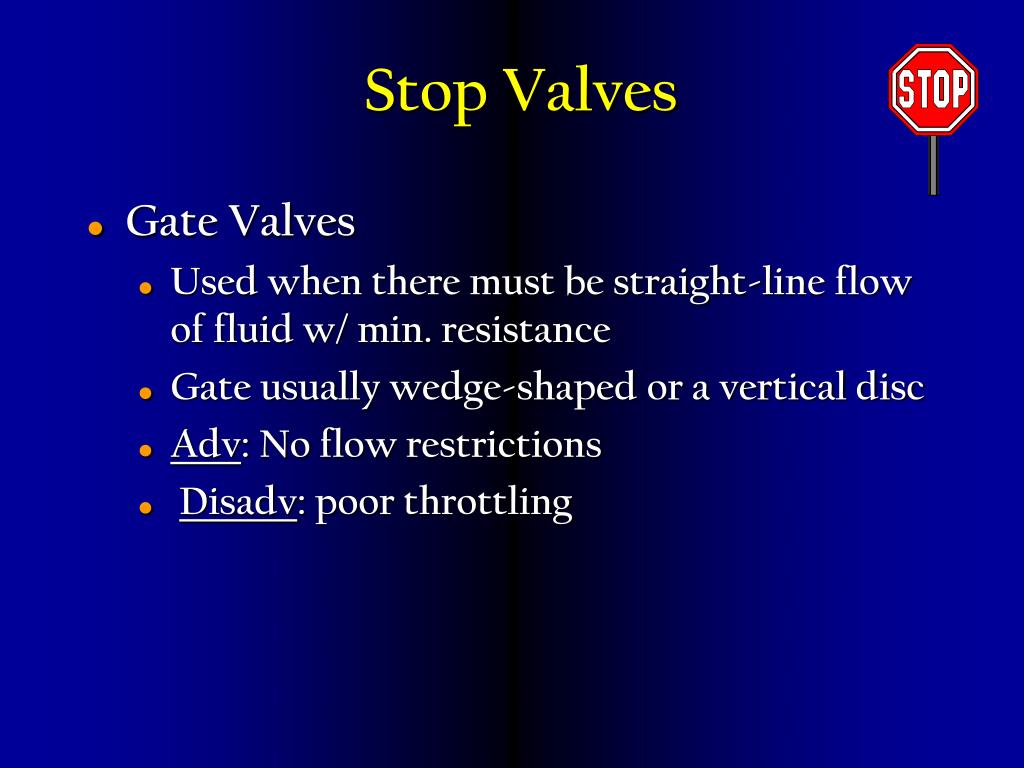 Stop Valves

STOP

- Gate Valves
  - Used when there must be straight-line flow of fluid w/ min. resistance
  - Gate usually wedge-shaped or a vertical disc
  - Adv: No flow restrictions
  - Disadv: poor throttling